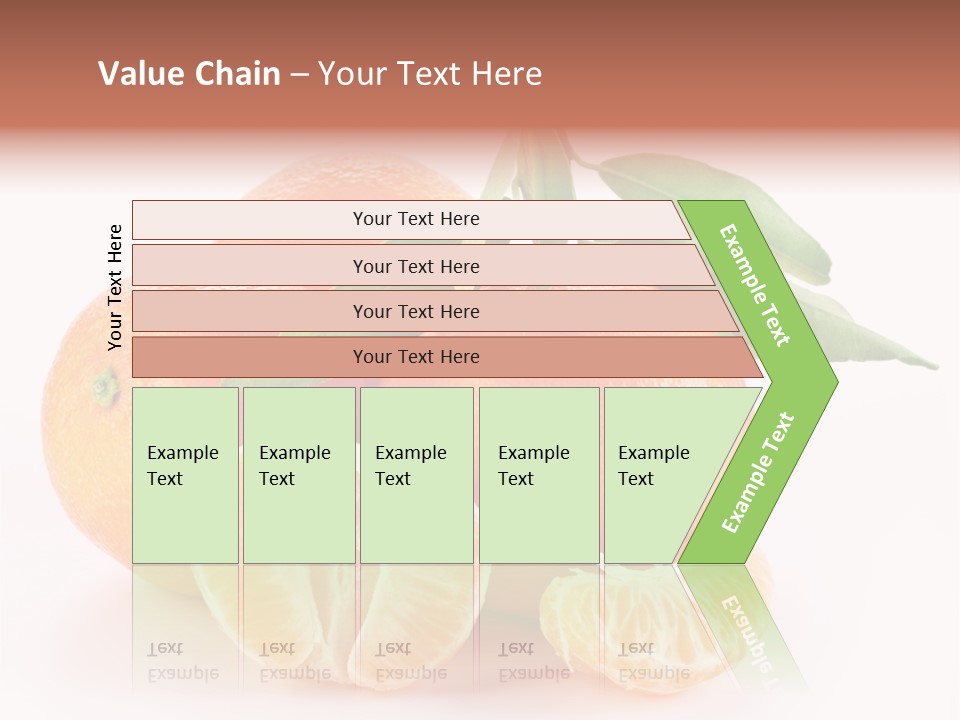 Value Chain – Your Text Here

Your Text Here

Your Text Here

Your Text Here

Your Text Here

Your Text Here

Example Text

Example Text

Example Text

Example Text

Example Text

Example Text

Example Text